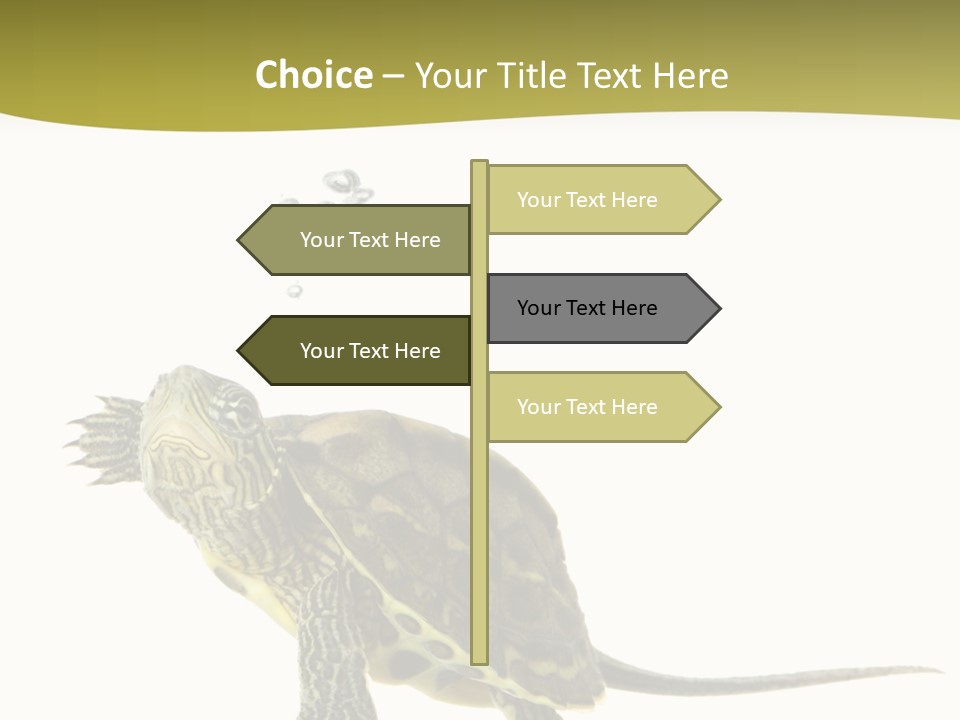 Choice – Your Title Text Here

Your Text Here

Your Text Here

Your Text Here

Your Text Here

Your Text Here